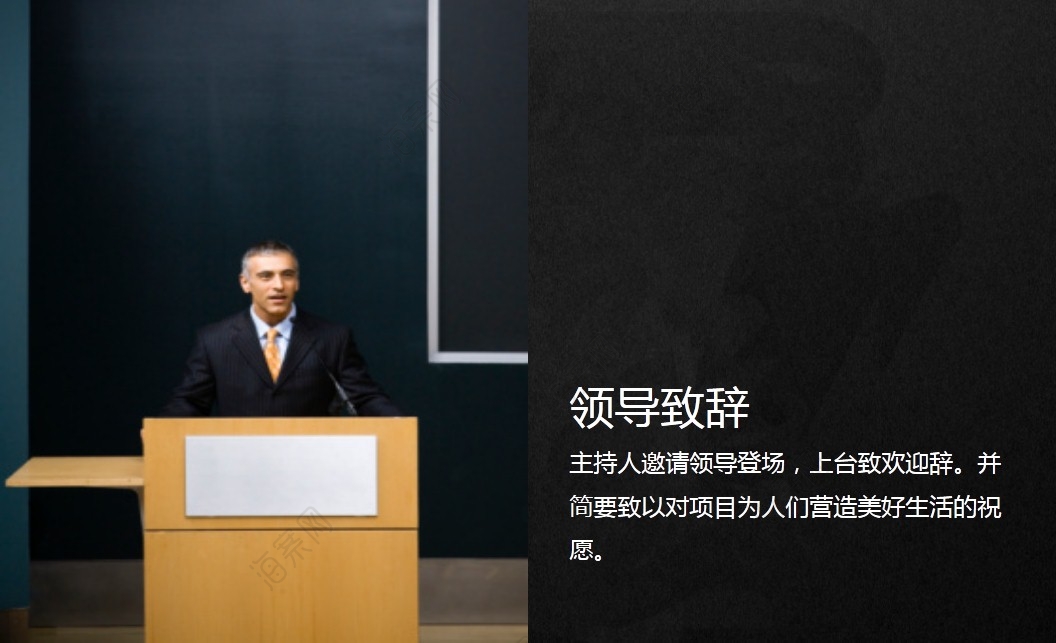 领导致辞

主持人邀请领导登场，上台致欢迎辞。并简要致以对项目为人们营造美好生活的祝愿。